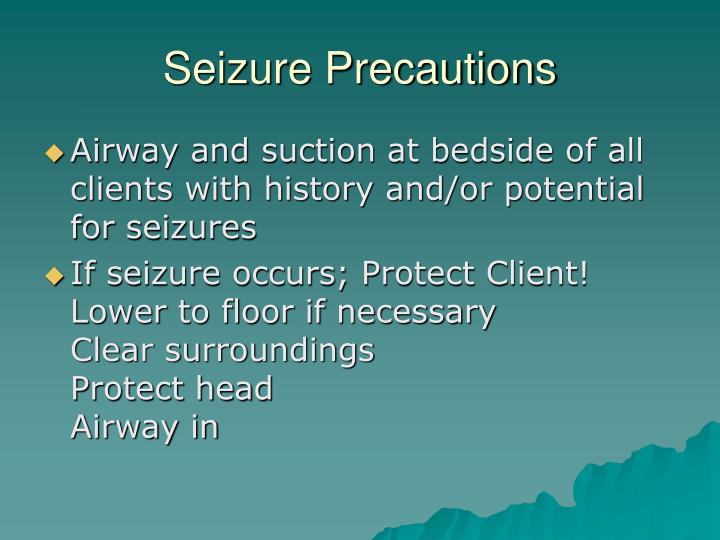 Seizure Precautions

◆ Airway and suction at bedside of all clients with history and/or potential for seizures

◆ If seizure occurs; Protect Client!
Lower to floor if necessary
Clear surroundings
Protect head
Airway in